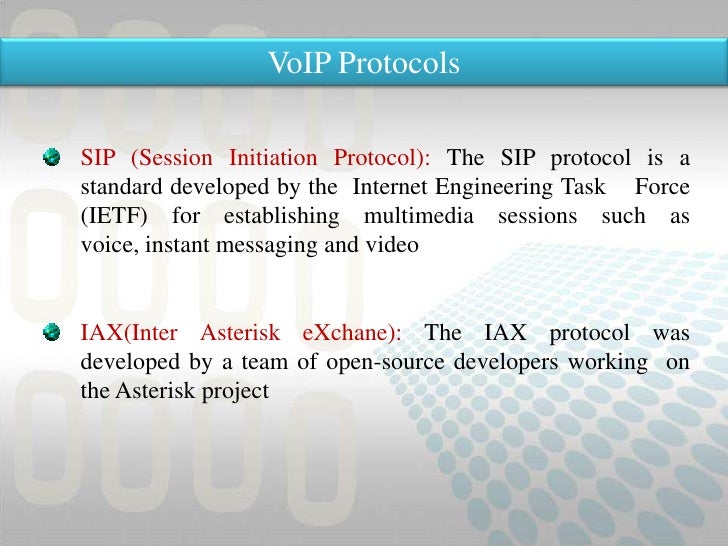 VoIP Protocols

SIP (Session Initiation Protocol): The SIP protocol is a standard developed by the Internet Engineering Task Force (IETF) for establishing multimedia sessions such as voice, instant messaging and video

IAX(Inter Asterisk eXchane): The IAX protocol was developed by a team of open-source developers working on the Asterisk project